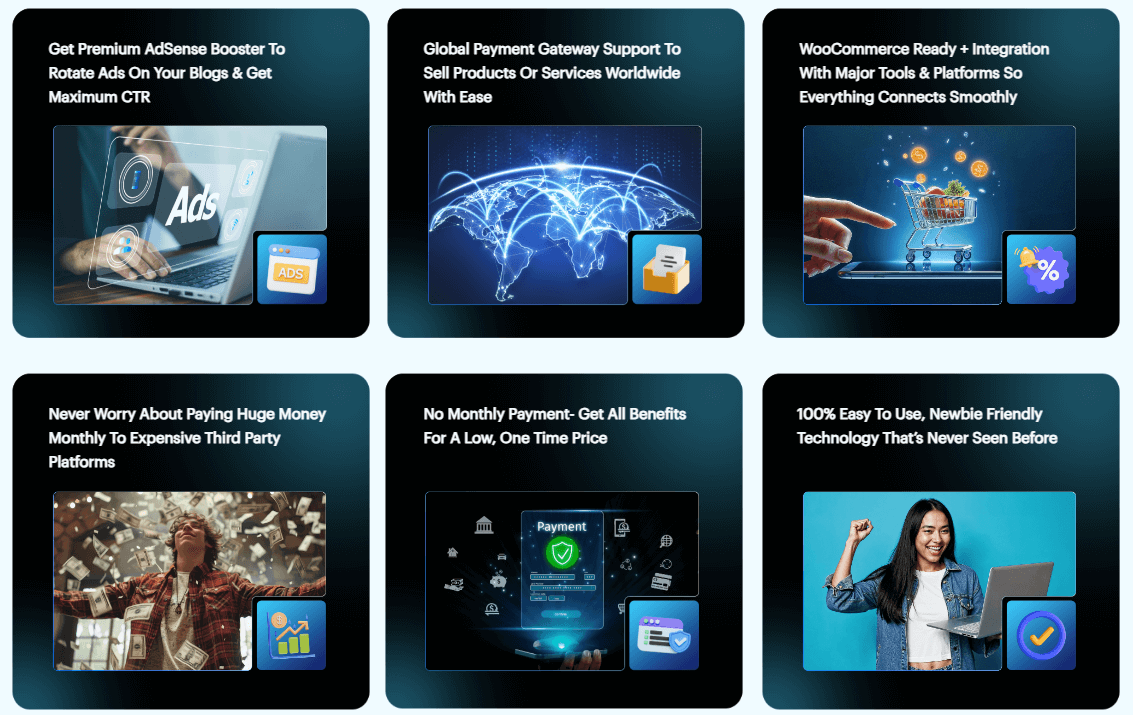 Get Premium AdSense Booster To Rotate Ads On Your Blogs & Get Maximum CTR

Ads

ADS

Global Payment Gateway Support To Sell Products Or Services Worldwide With Ease

WooCommerce Ready + Integration With Major Tools & Platforms So Everything Connects Smoothly

%

Never Worry About Paying Huge Money Monthly To Expensive Third Party Platforms

No Monthly Payment- Get All Benefits For A Low, One Time Price

Payment

100% Easy To Use, Newbie Friendly Technology That's Never Seen Before